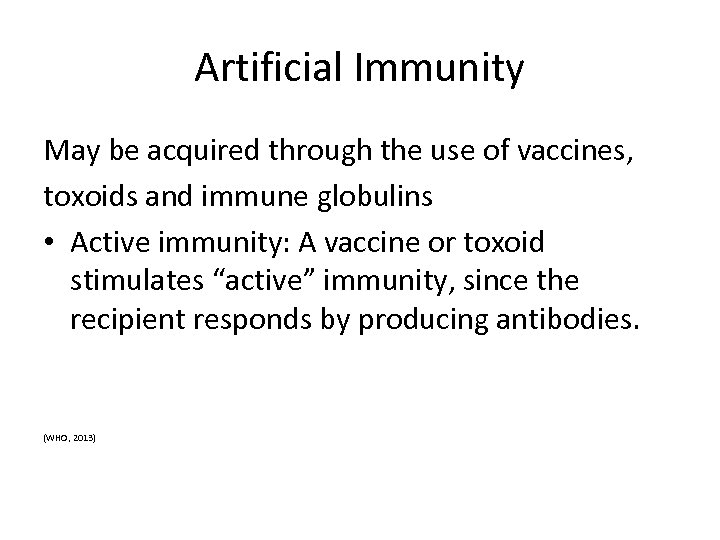 Artificial Immunity

May be acquired through the use of vaccines, toxoids and immune globulins

• Active immunity: A vaccine or toxoid stimulates “active” immunity, since the recipient responds by producing antibodies.

(WHO, 2013)